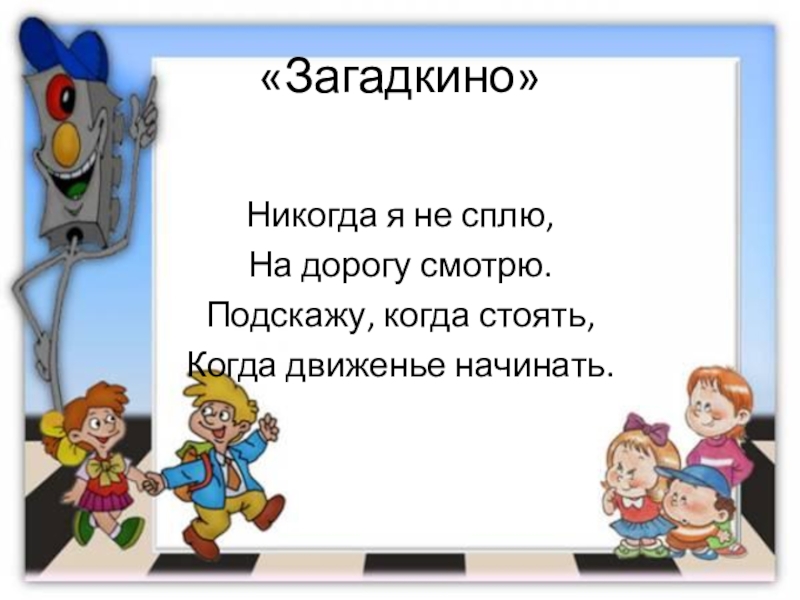 «Загадкино»

Никогда я не сплю,
На дорогу смотрю.
Подскажу, когда стоять,
Когда движенье начинать.